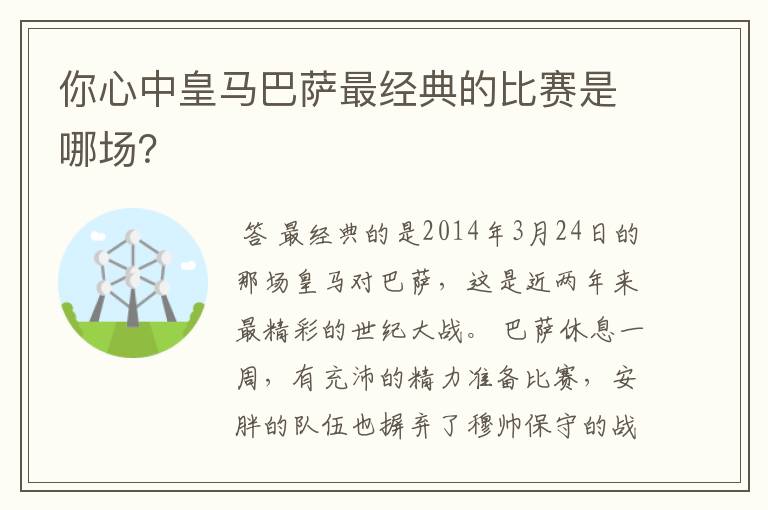 你心中皇马巴萨最经典的比赛是哪场?

答 最经典的是2014年3月24日的那场皇马对巴萨，这是近两年来最精彩的世纪大战。 巴萨休息一周，有充沛的精力准备比赛，安胖的队伍也摒弃了穆帅保守的战